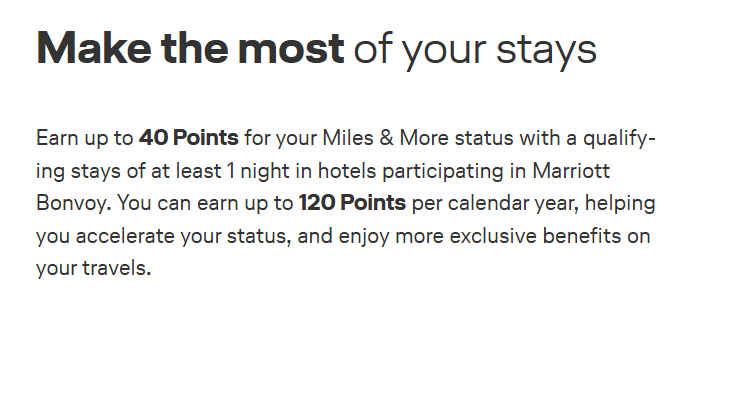 Make the most of your stays

Earn up to 40 Points for your Miles & More status with a qualifying stays of at least 1 night in hotels participating in Marriott Bonvoy. You can earn up to 120 Points per calendar year, helping you accelerate your status, and enjoy more exclusive benefits on your travels.